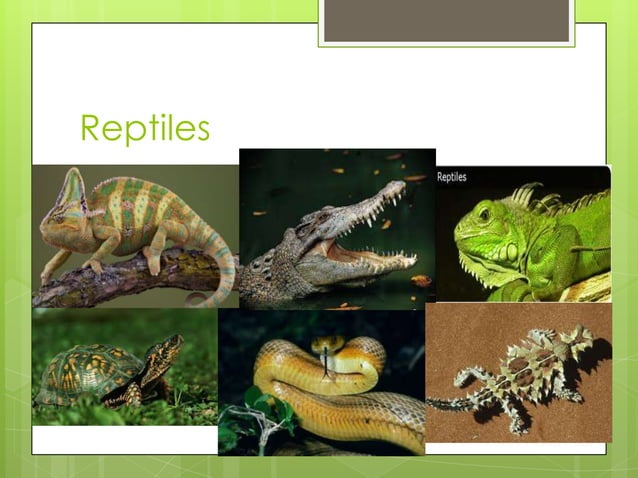 Reptiles

Reptiles